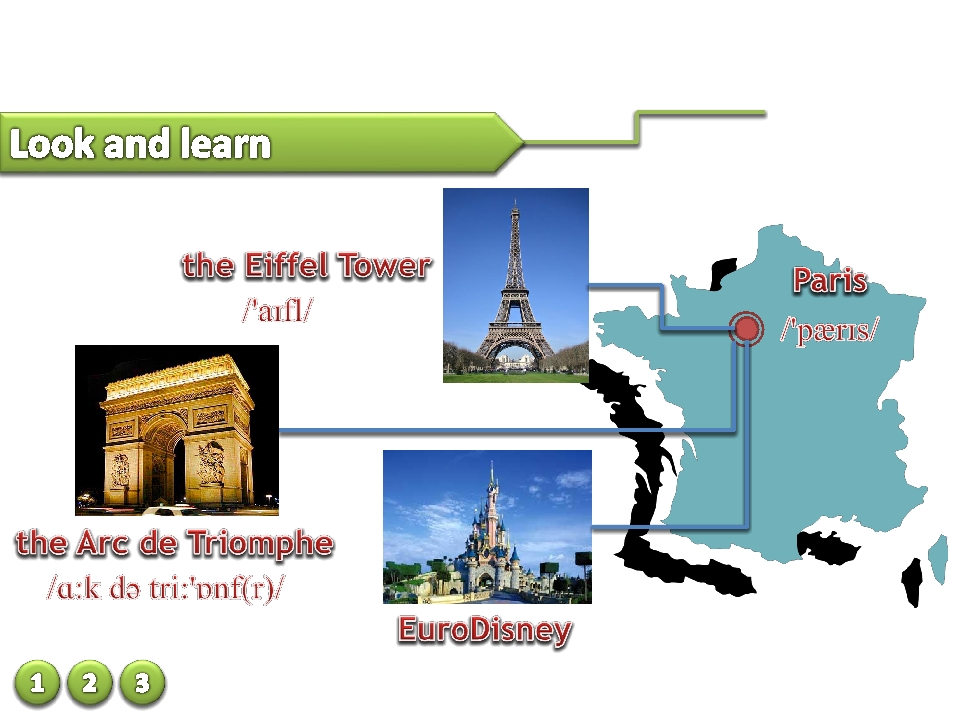 Look and learn

the Eiffel Tower
/'aɪfl/

Paris
/'pærɪs/

the Arc de Triomphe
/ɑːk də triː'ɒnf(r)/

EuroDisney

1 2 3